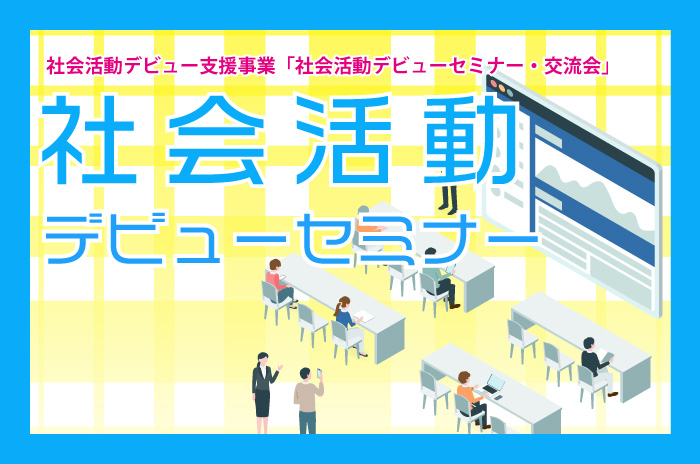 社会活動デビュー支援事業「社会活動デビューセミナー・交流会」

社会活動
デビューセミナー